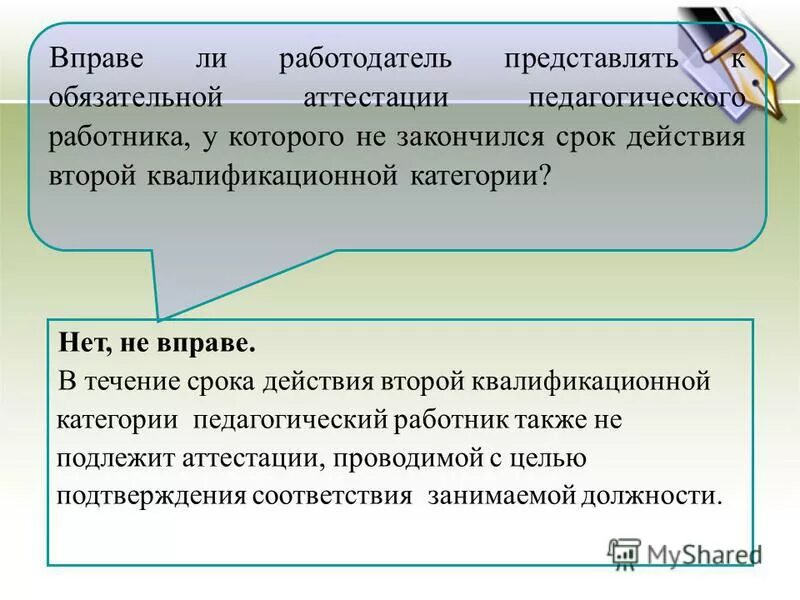 Вправе ли работодатель представлять к обязательной аттестации педагогического работника, у которого не закончился срок действия второй квалификационной категории?

Нет, не вправе.
В течение срока действия второй квалификационной категории педагогический работник также не подлежит аттестации, проводимой с целью подтверждения соответствия занимаемой должности.

MyShared